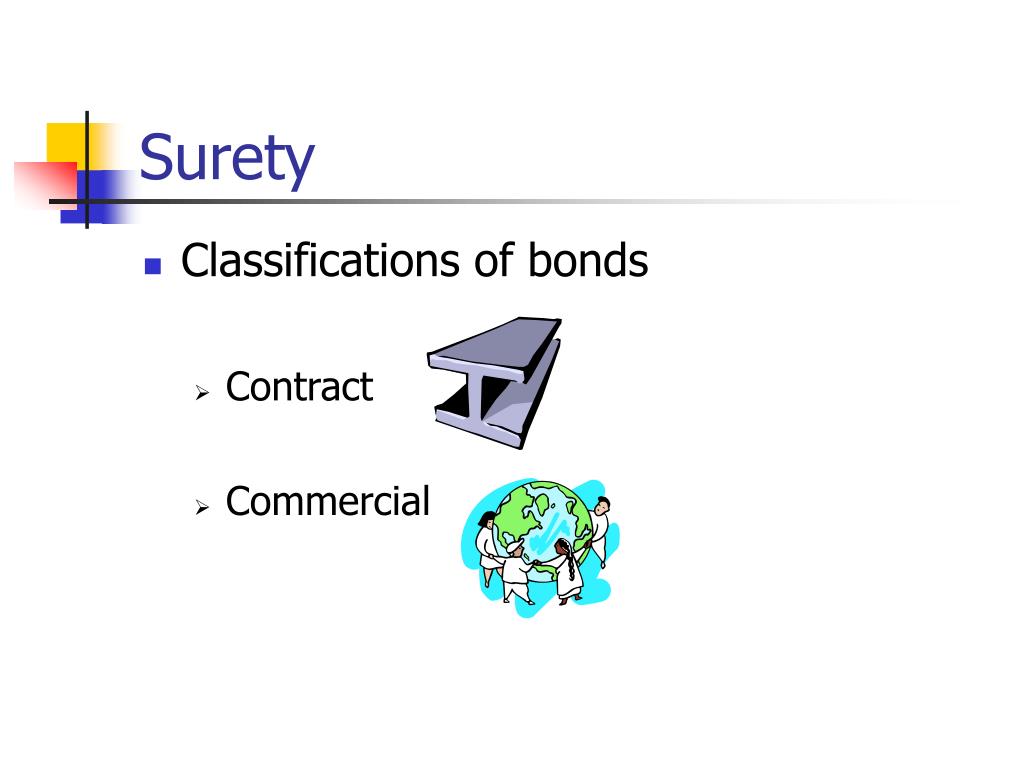 Surety

Classifications of bonds

Contract

Commercial